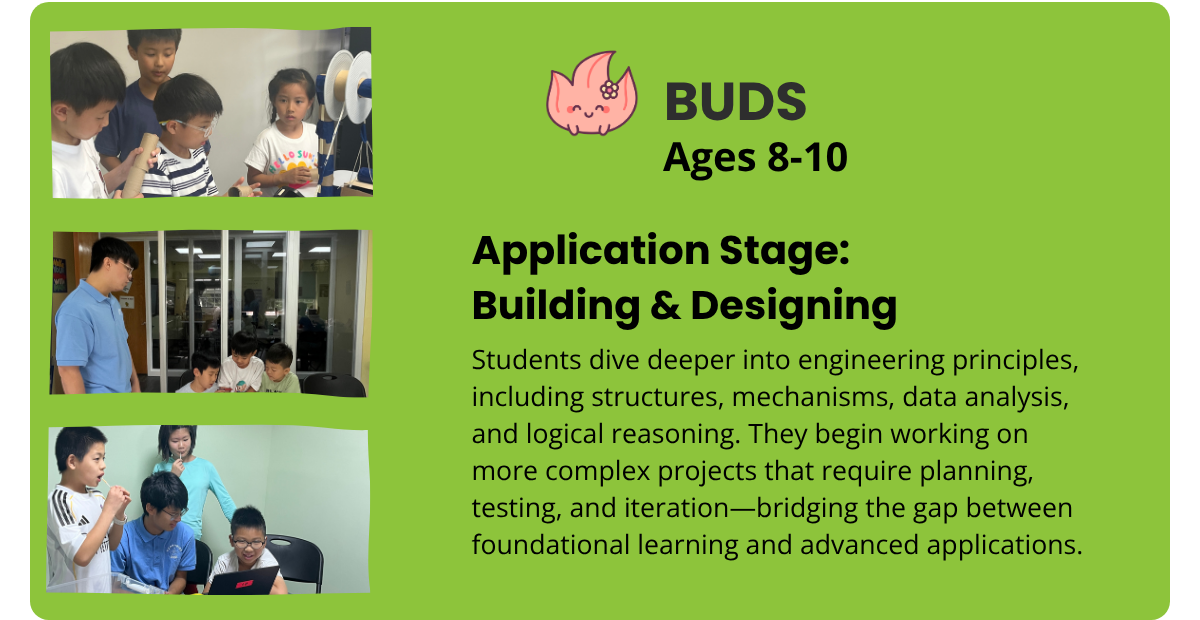 BUDS
Ages 8-10

Application Stage:
Building & Designing

Students dive deeper into engineering principles, including structures, mechanisms, data analysis, and logical reasoning. They begin working on more complex projects that require planning, testing, and iteration—bridging the gap between foundational learning and advanced applications.